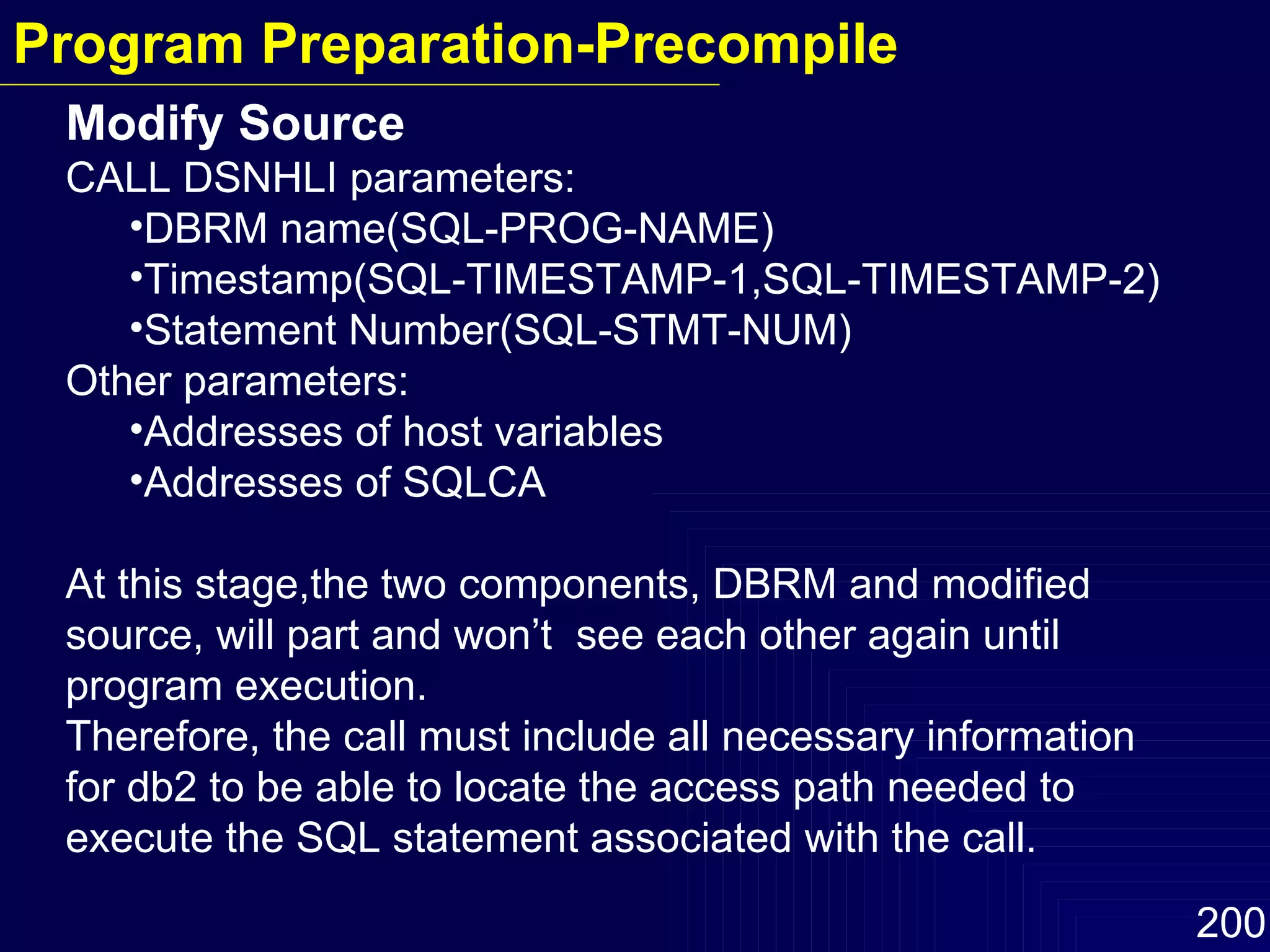 Program Preparation-Precompile

Modify Source

CALL DSNHLI parameters:

•DBRM name(SQL-PROG-NAME)

•Timestamp(SQL-TIMESTAMP-1,SQL-TIMESTAMP-2)

•Statement Number(SQL-STMT-NUM)

Other parameters:

•Addresses of host variables

•Addresses of SQLCA

At this stage,the two components, DBRM and modified source, will part and won’t see each other again until program execution.
Therefore, the call must include all necessary information for db2 to be able to locate the access path needed to execute the SQL statement associated with the call.

200